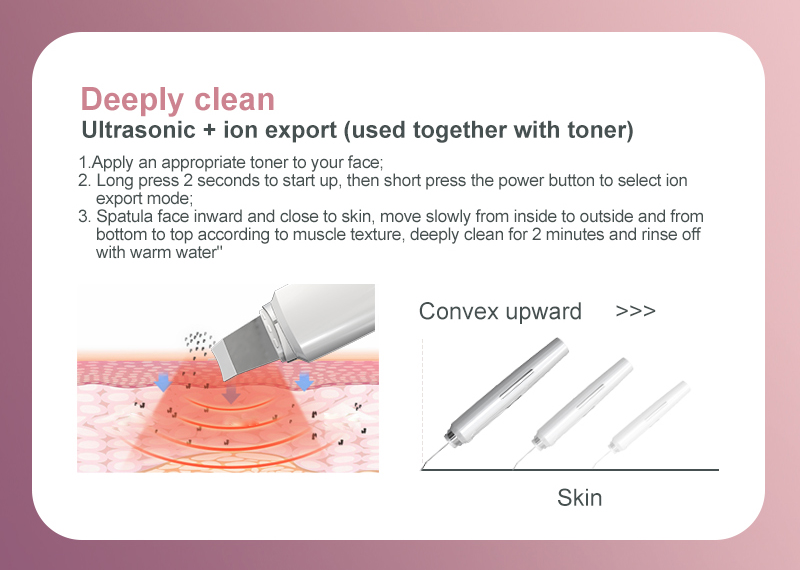 Deeply clean
Ultrasonic + ion export (used together with toner)

1.Apply an appropriate toner to your face;
2. Long press 2 seconds to start up, then short press the power button to select ion export mode;
3. Spatula face inward and close to skin, move slowly from inside to outside and from bottom to top according to muscle texture, deeply clean for 2 minutes and rinse off with warm water"

Convex upward >>>

Skin